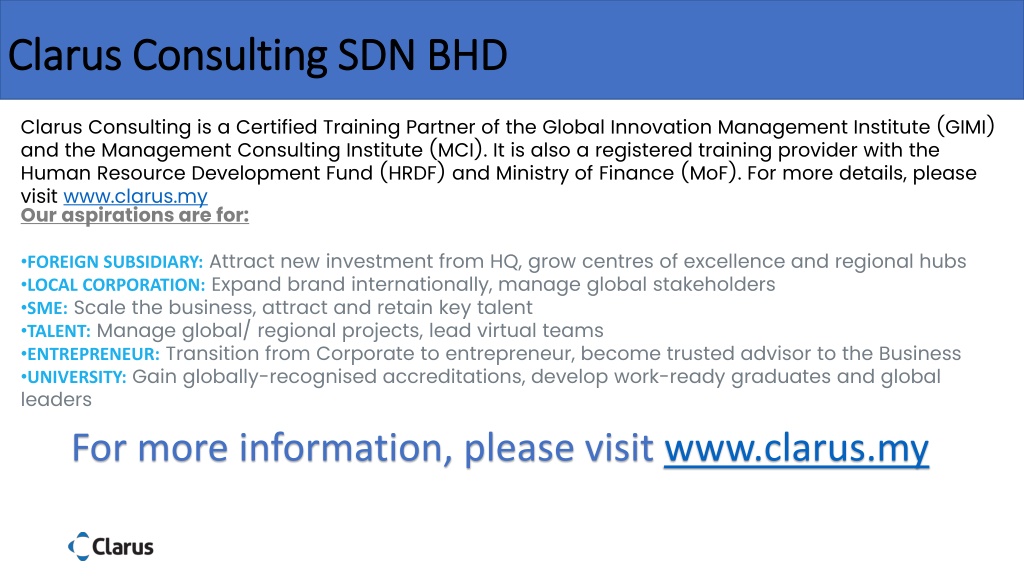 Clarus Consulting SDN BHD

Clarus Consulting is a Certified Training Partner of the Global Innovation Management Institute (GIMI) and the Management Consulting Institute (MCI). It is also a registered training provider with the Human Resource Development Fund (HRDF) and Ministry of Finance (MoF). For more details, please visit www.clarus.my

Our aspirations are for:

•FOREIGN SUBSIDIARY: Attract new investment from HQ, grow centres of excellence and regional hubs
•LOCAL CORPORATION: Expand brand internationally, manage global stakeholders
•SME: Scale the business, attract and retain key talent
•TALENT: Manage global/ regional projects, lead virtual teams
•ENTREPRENEUR: Transition from Corporate to entrepreneur, become trusted advisor to the Business
•UNIVERSITY: Gain globally-recognised accreditations, develop work-ready graduates and global leaders

For more information, please visit www.clarus.my

Clarus